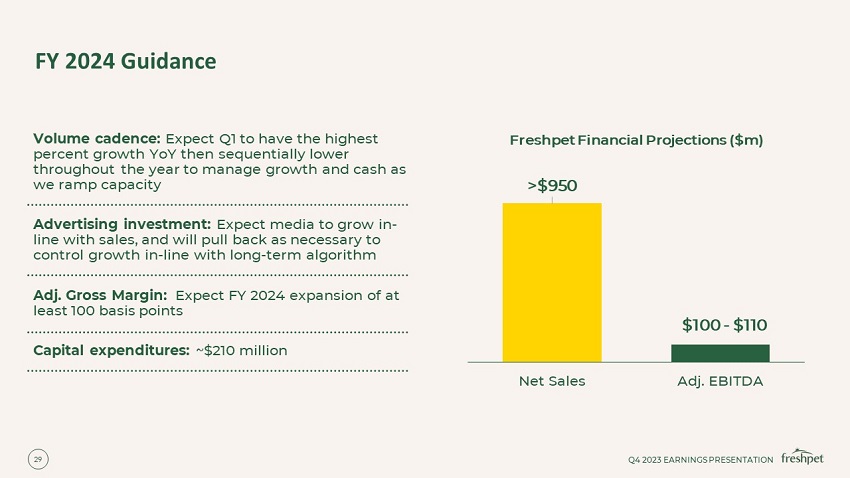 FY 2024 Guidance

Volume cadence: Expect Q1 to have the highest percent growth YoY then sequentially lower throughout the year to manage growth and cash as we ramp capacity

Advertising investment: Expect media to grow in-line with sales, and will pull back as necessary to control growth in-line with long-term algorithm

Adj. Gross Margin: Expect FY 2024 expansion of at least 100 basis points

Capital expenditures: ~$210 million

Freshpet Financial Projections ($m)

>$950

$100 - $110

Net Sales

Adj. EBITDA

29

Q4 2023 EARNINGS PRESENTATION

freshpet